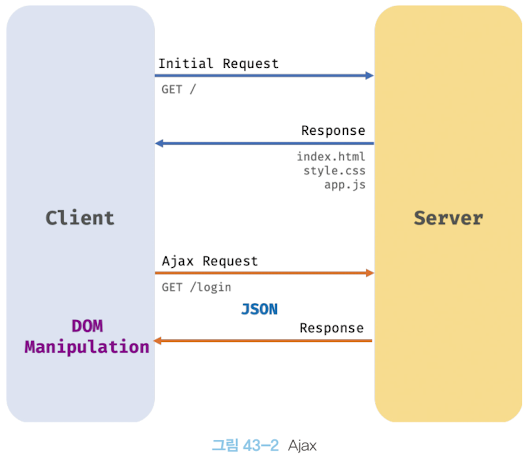 Initial Request

GET /

Response

index.html
style.css
app.js

Client

Server

Ajax Request

GET /login

JSON

Response

DOM Manipulation

그림 43-2 Ajax